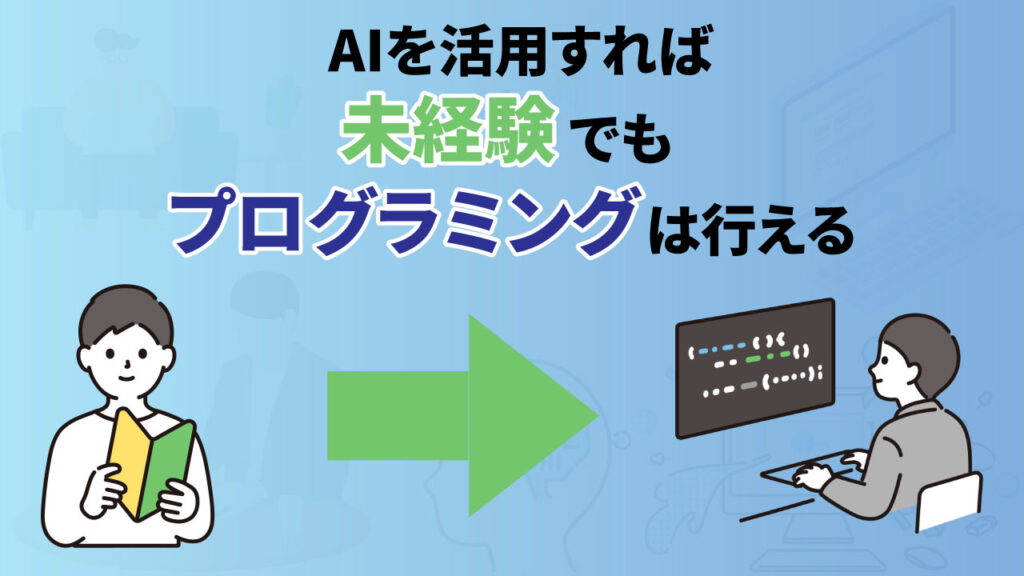 AIを活用すれば
未経験でも
プログラミングは行える